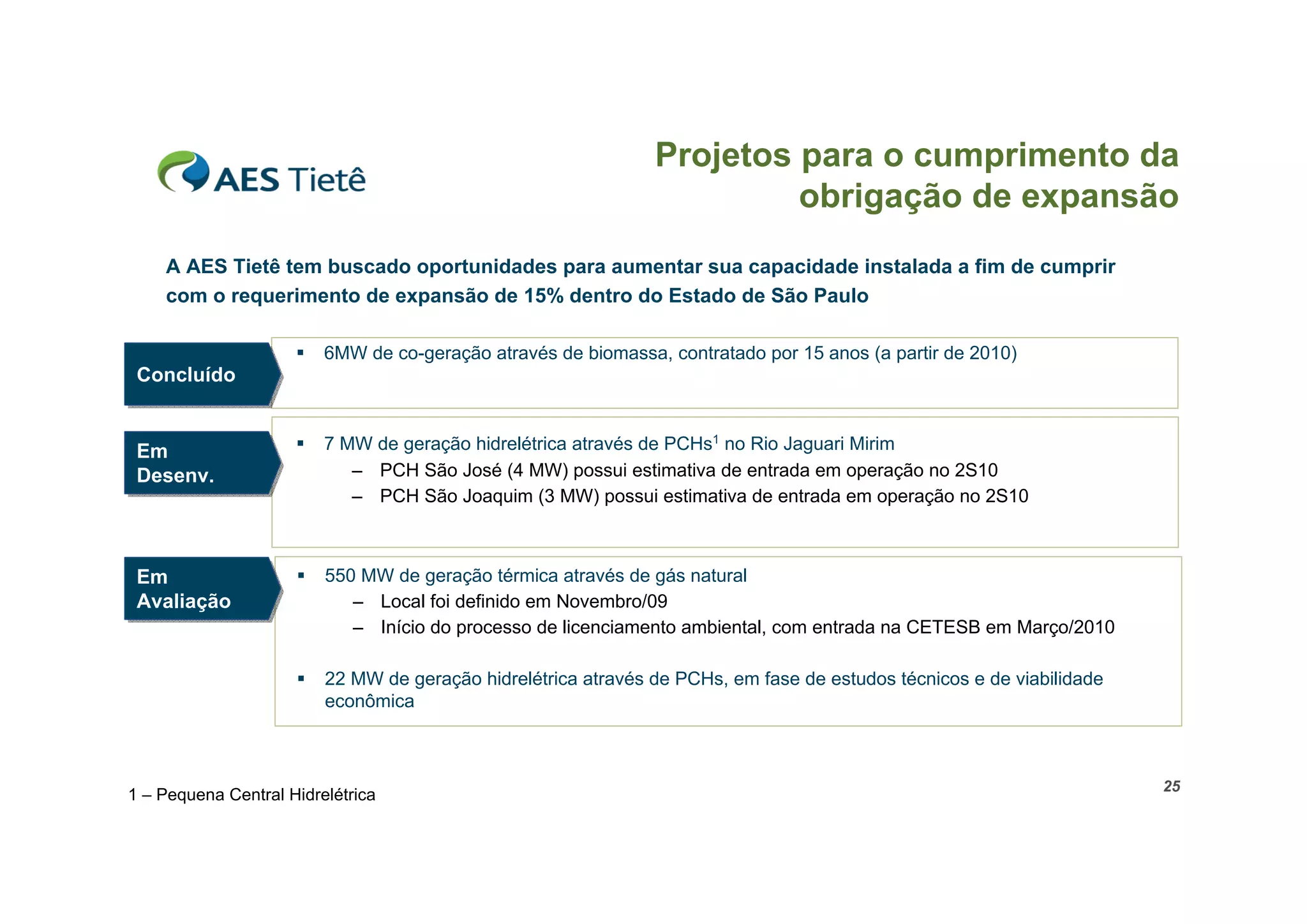 AES Tietê

Projetos para o cumprimento da obrigação de expansão

A AES Tietê tem buscado oportunidades para aumentar sua capacidade instalada a fim de cumprir com o requerimento de expansão de 15% dentro do Estado de São Paulo

Concluído

▪ 6MW de co-geração através de biomassa, contratado por 15 anos (a partir de 2010)

Em Desenv.

▪ 7 MW de geração hidrelétrica através de PCHs$^1$ no Rio Jaguari Mirim
– PCH São José (4 MW) possui estimativa de entrada em operação no 2S10
– PCH São Joaquim (3 MW) possui estimativa de entrada em operação no 2S10

Em Avaliação

▪ 550 MW de geração térmica através de gás natural
– Local foi definido em Novembro/09
– Início do processo de licenciamento ambiental, com entrada na CETESB em Março/2010

▪ 22 MW de geração hidrelétrica através de PCHs, em fase de estudos técnicos e de viabilidade econômica

1 – Pequena Central Hidrelétrica

25